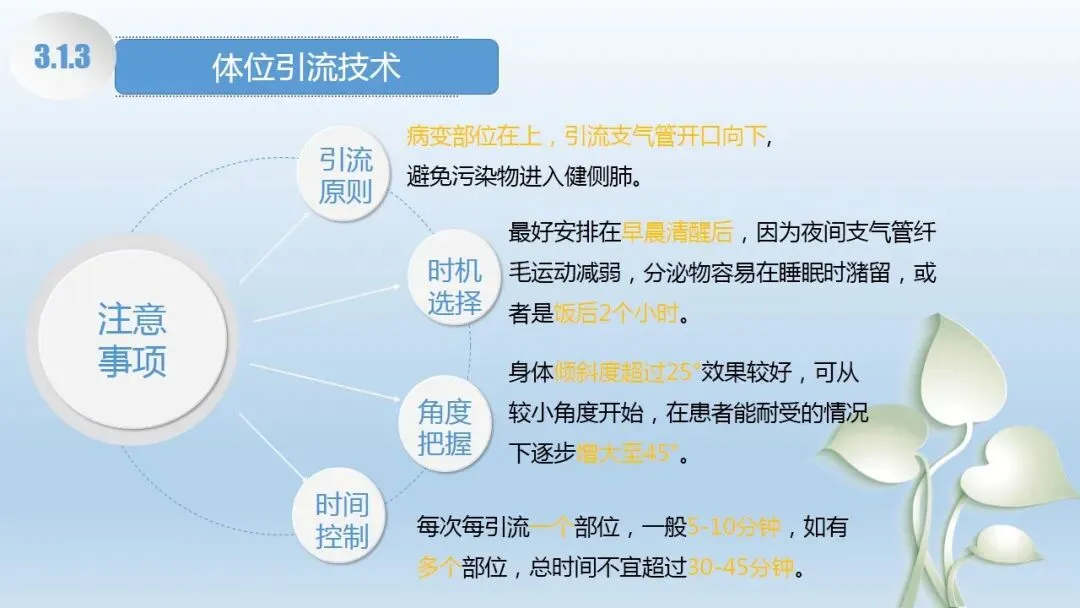 3.1.3

体位引流技术

注意事项

引流原则

病变部位在上，引流支气管开口向下，避免污染物进入健侧肺。

时机选择

最好安排在早晨清醒后，因为夜间支气管纤毛运动减弱，分泌物容易在睡眠时潴留，或者是饭后2个小时。

角度把握

身体倾斜度超过25°效果较好，可从较小角度开始，在患者能耐受的情况下逐步增大至45°。

时间控制

每次每引流一个部位，一般5-10分钟，如有多个部位，总时间不宜超过30-45分钟。